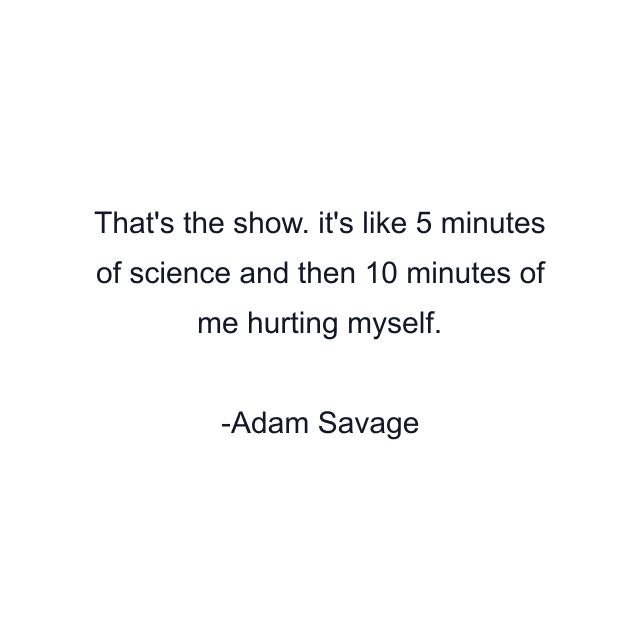 That's the show. it's like 5 minutes of science and then 10 minutes of me hurting myself.

-Adam Savage